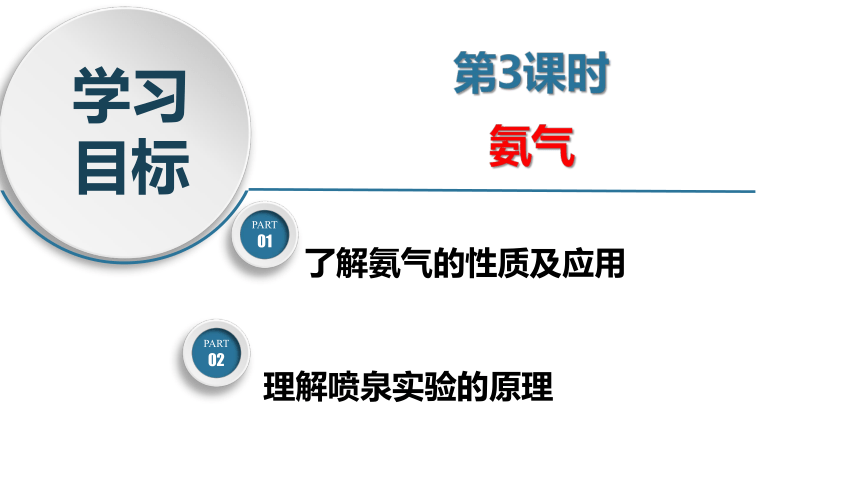 学习目标

第3课时

氨气

PART 01

了解氨气的性质及应用

PART 02

理解喷泉实验的原理